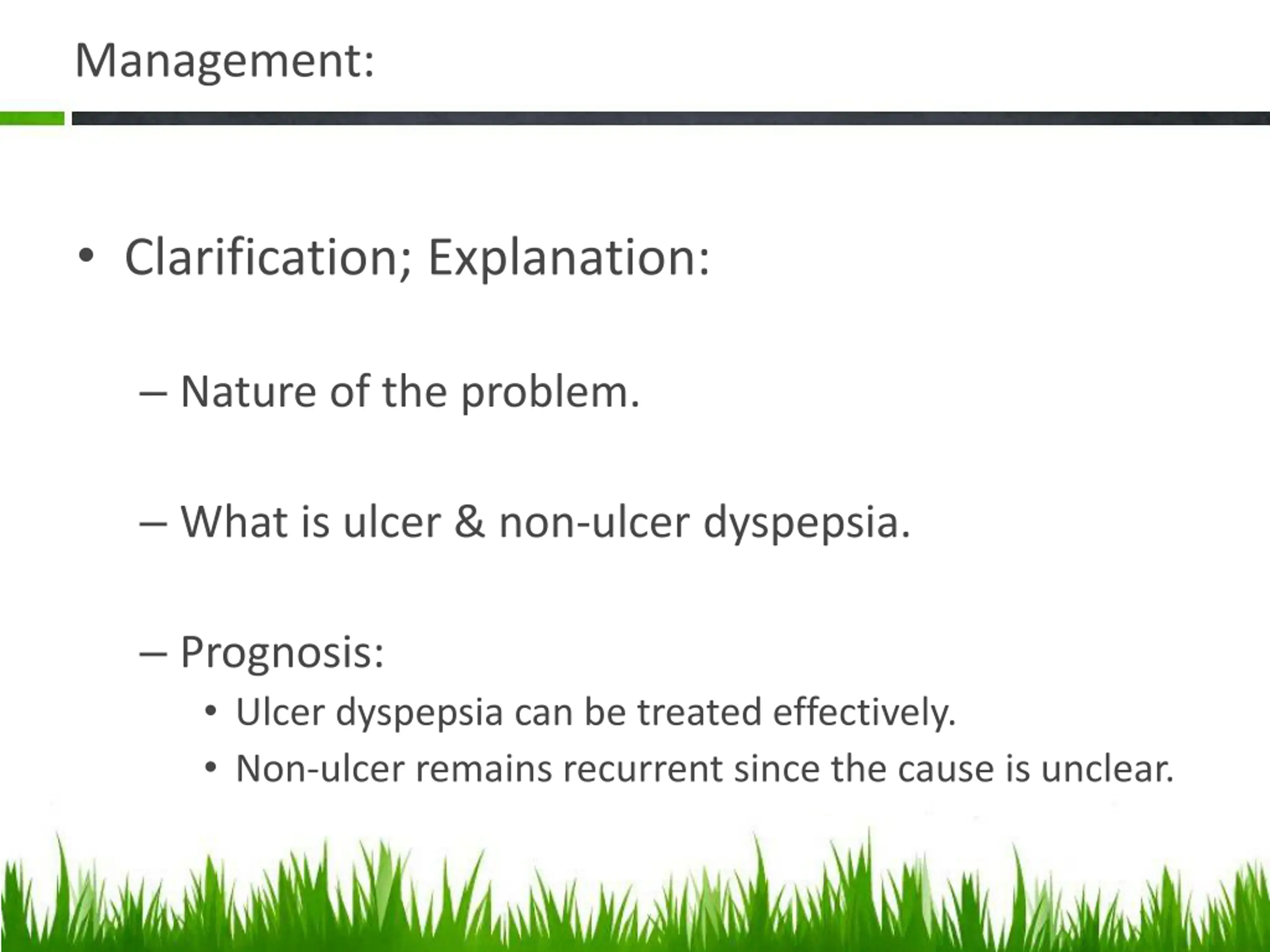 Management:

• Clarification; Explanation:

– Nature of the problem.

– What is ulcer & non-ulcer dyspepsia.

– Prognosis:
• Ulcer dyspepsia can be treated effectively.
• Non-ulcer remains recurrent since the cause is unclear.